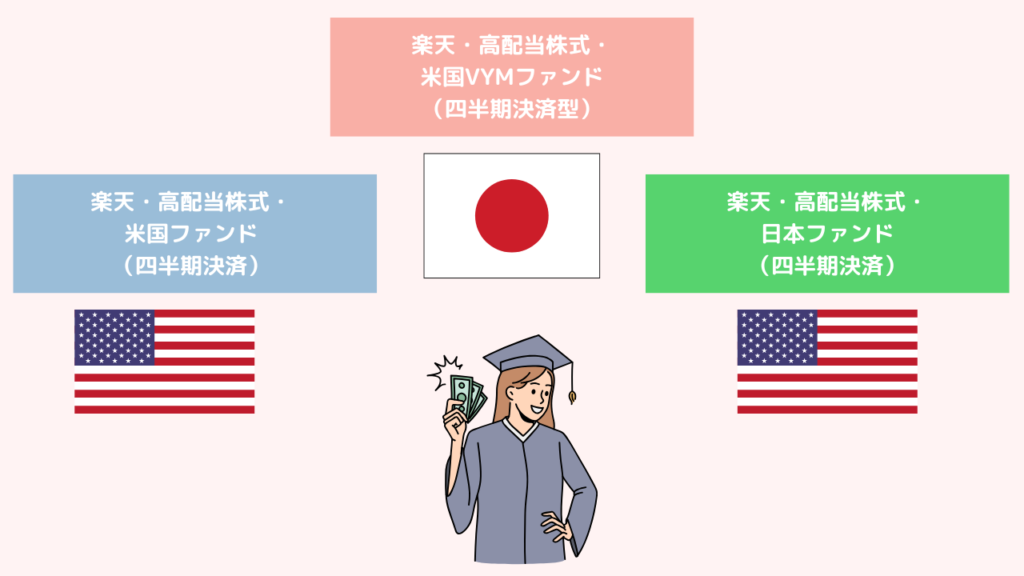 楽天・高配当株式・米国VYMファンド（四半期決済型）

楽天・高配当株式・米国ファンド（四半期決済）

楽天・高配当株式・日本ファンド（四半期決済）